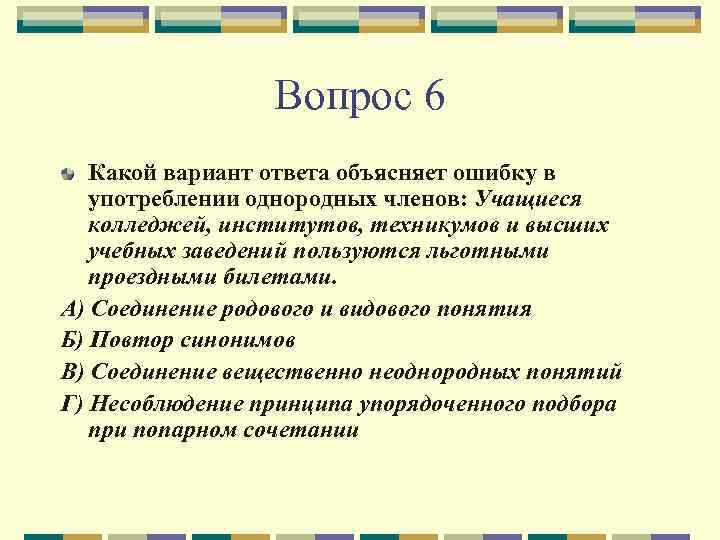 Вопрос 6

Какой вариант ответа объясняет ошибку в употреблении однородных членов: Учащиеся колледжей, институтов, техникумов и высших учебных заведений пользуются льготными проездными билетами.

А) Соединение родового и видового понятия

Б) Повтор синонимов

В) Соединение вещественно неоднородных понятий

Г) Несоблюдение принципа упорядоченного подбора при попарном сочетании